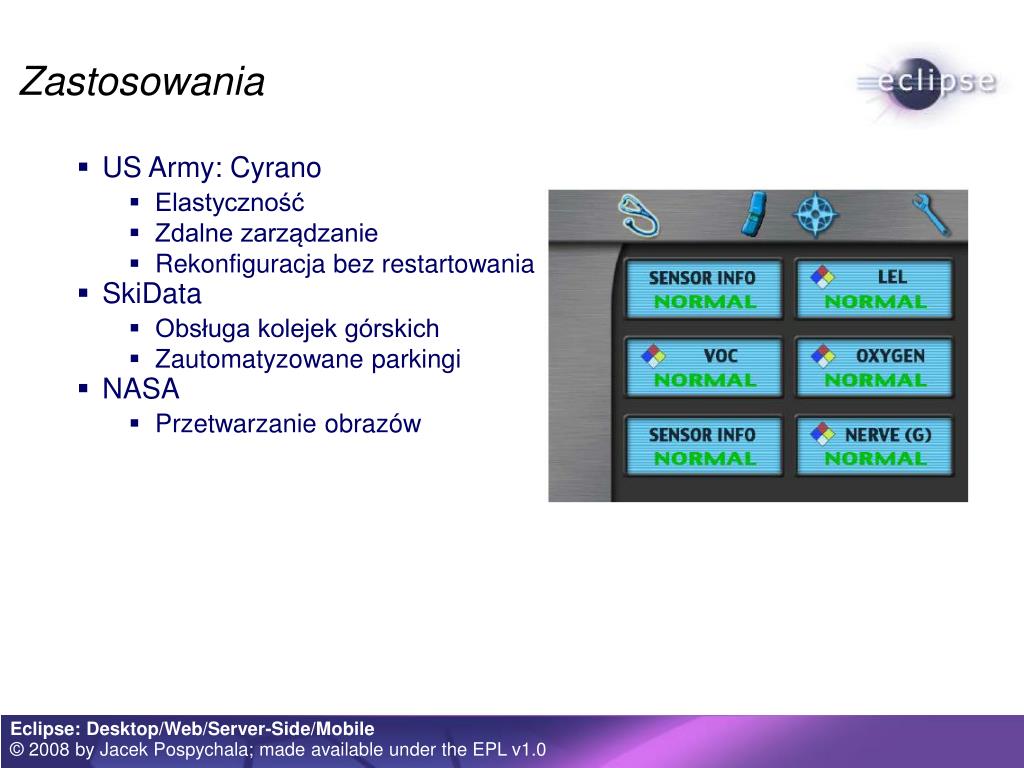 Zastosowania

eclipse

- US Army: Cyrano
  - Elastyczność
  - Zdalne zarządzanie
  - Rekonfiguracja bez restartowania
- SkiData
  - Obsługa kolejek górskich
  - Zautomatyzowane parkingi
- NASA
  - Przetwarzanie obrazów

SENSOR INFO NORMAL
LEL NORMAL
VOC NORMAL
OXYGEN NORMAL
SENSOR INFO NORMAL
NERVE (G) NORMAL

Eclipse: Desktop/Web/Server-Side/Mobile
© 2008 by Jacek Pospychala; made available under the EPL v1.0